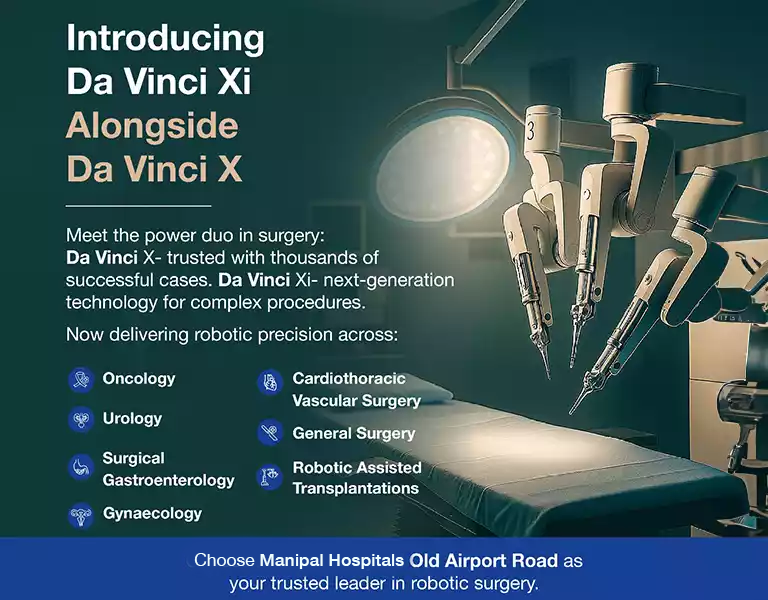 Introducing Da Vinci Xi Alongside Da Vinci X

Meet the power duo in surgery: Da Vinci X- trusted with thousands of successful cases. Da Vinci Xi- next-generation technology for complex procedures.

Now delivering robotic precision across:

Oncology

Urology

Surgical Gastroenterology

Gynaecology

Cardiothoracic Vascular Surgery

General Surgery

Robotic Assisted Transplantations

3

Choose Manipal Hospitals Old Airport Road as your trusted leader in robotic surgery.